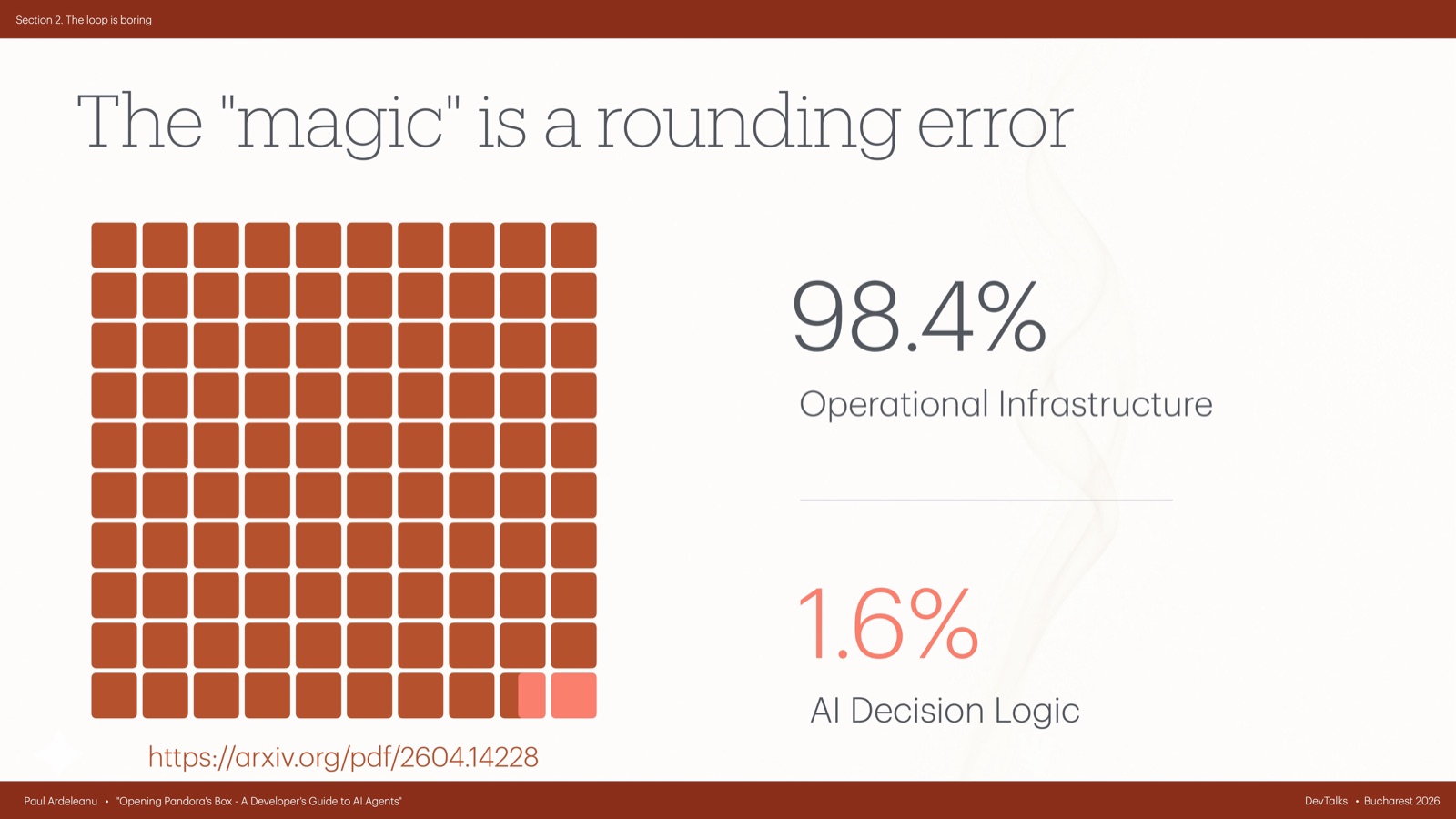 Section 2. The loop is boring

The "magic" is a rounding error

98.4%
Operational Infrastructure

1.6%
AI Decision Logic

https://arxiv.org/pdf/2604.14228

Paul Ardeleanu • "Opening Pandora's Box - A Developer's Guide to AI Agents"

DevTalks • Bucharest 2026